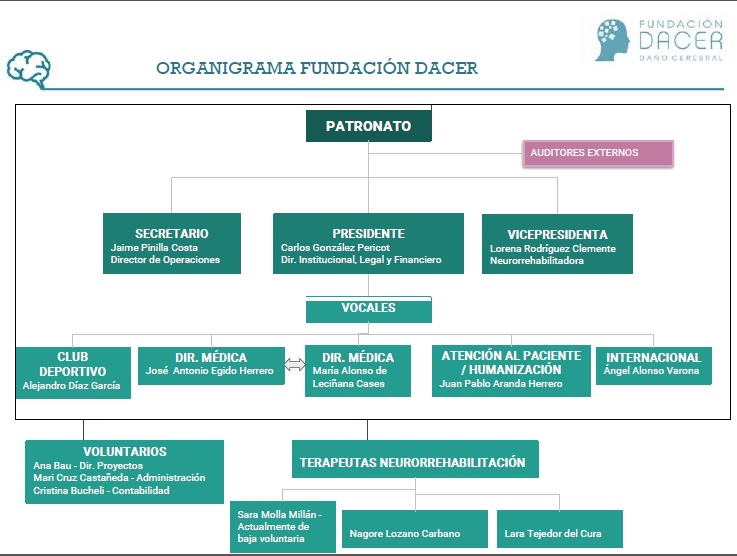 FUNDACIÓN DACER DAÑO CEREBRAL

ORGANIGRAMA FUNDACIÓN DACER

PATRONATO

AUDITORES EXTERNOS

SECRETARIO
Jaime Pinilla Costa
Director de Operaciones

PRESIDENTE
Carlos González Pericot
Dir. Institucional, Legal y Financiero

VICEPRESIDENTA
Lorena Rodríguez Clemente
Neurorrehabilitadora

VOCALES

CLUB DEPORTIVO
Alejandro Díaz García

DIR. MÉDICA
José Antonio Egido Herrero

DIR. MÉDICA
María Alonso de Leciñana Cases

ATENCIÓN AL PACIENTE / HUMANIZACIÓN
Juan Pablo Aranda Herrero

INTERNACIONAL
Ángel Alonso Varona

VOLUNTARIOS
Ana Bau - Dir. Proyectos
Mari Cruz Castañeda - Administración
Cristina Bucheli - Contabilidad

TERAPEUTAS NEURORREHABILITACIÓN

Sara Molla Millán - Actualmente de baja voluntaria

Nagore Lozano Carbano

Lara Tejedor del Cura